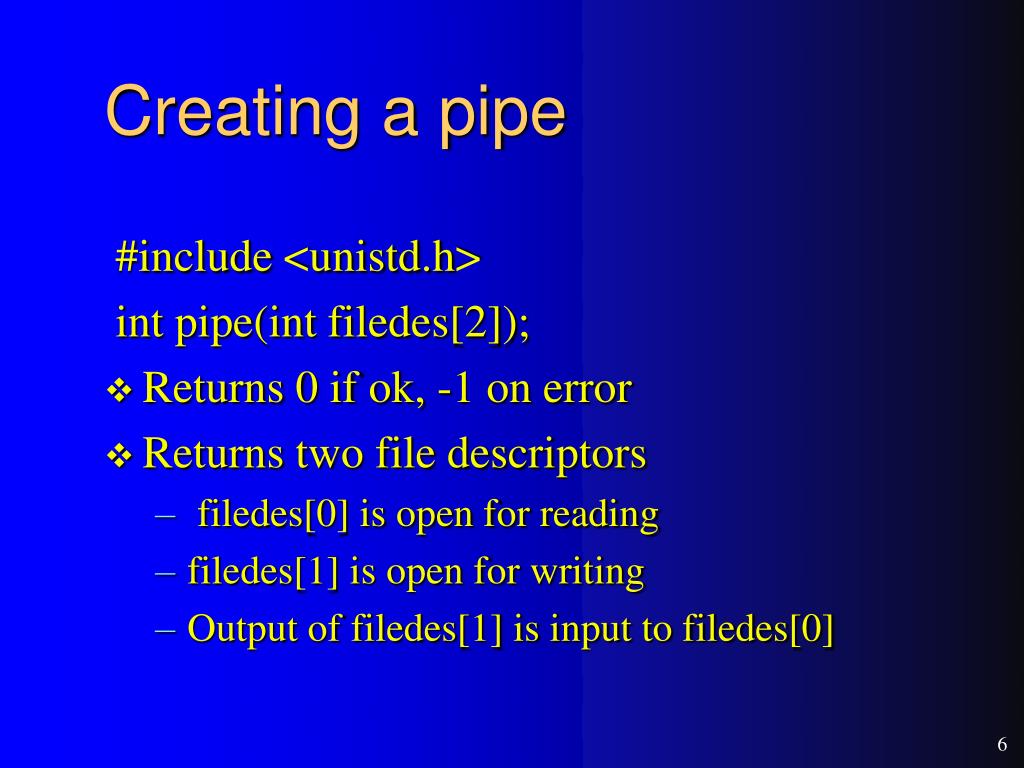 Creating a pipe

#include <unistd.h>
int pipe(int filedes[2]);

❖ Returns 0 if ok, -1 on error

❖ Returns two file descriptors

– filedes[0] is open for reading

– filedes[1] is open for writing

– Output of filedes[1] is input to filedes[0]

6